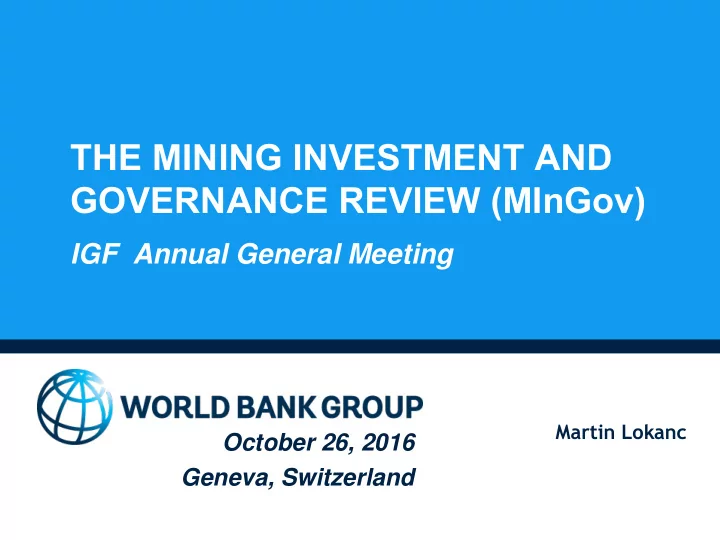 THE MINING INVESTMENT AND GOVERNANCE REVIEW (MInGov)

IGF  Annual General Meeting

WORLD BANK GROUP

October 26, 2016

Geneva, Switzerland

Martin Lokanc